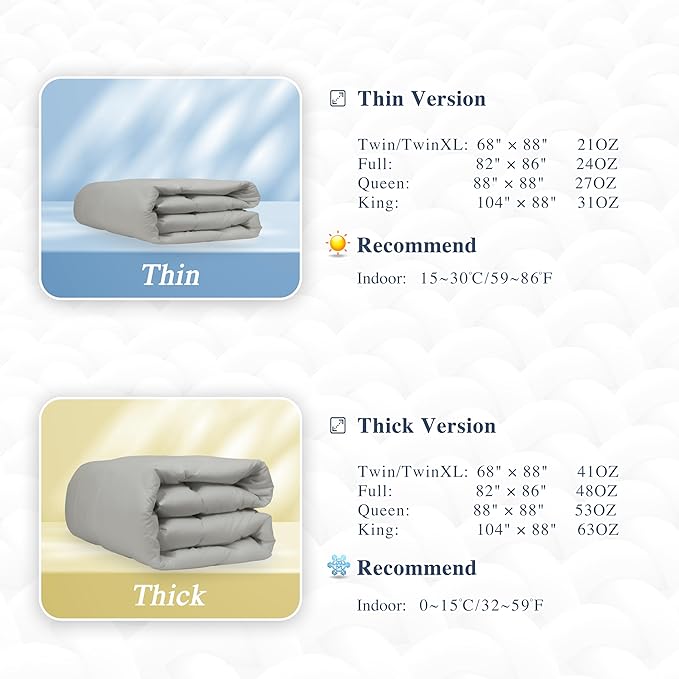 Thin

Thin Version

Twin/TwinXL: 68" × 88" 21OZ
Full: 82" × 86" 24OZ
Queen: 88" × 88" 27OZ
King: 104" × 88" 31OZ

Recommend

Indoor: 15~30℃/59~86℉

Thick

Thick Version

Twin/TwinXL: 68" × 88" 41OZ
Full: 82" × 86" 48OZ
Queen: 88" × 88" 53OZ
King: 104" × 88" 63OZ

Recommend

Indoor: 0~15℃/32~59℉